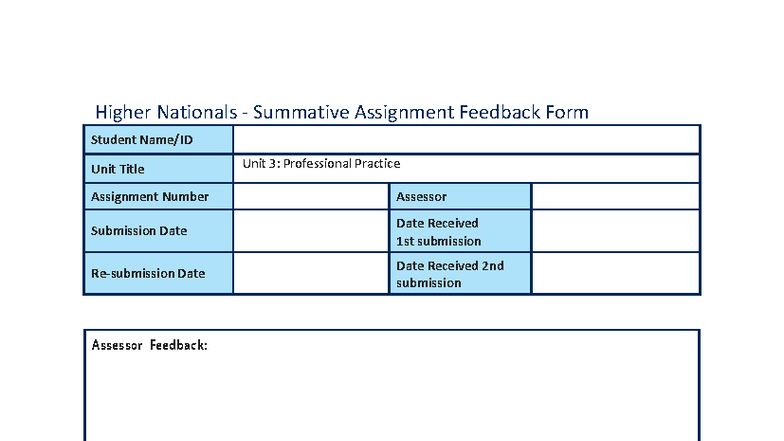 Higher Nationals - Summative Assignment Feedback Form

| Student Name/ID | | | |
|---|---|---|---|
| Unit Title | Unit 3: Professional Practice | | |
| Assignment Number | | Assessor | |
| Submission Date | | Date Received 1st submission | |
| Re-submission Date | | Date Received 2nd submission | |

Assessor Feedback: